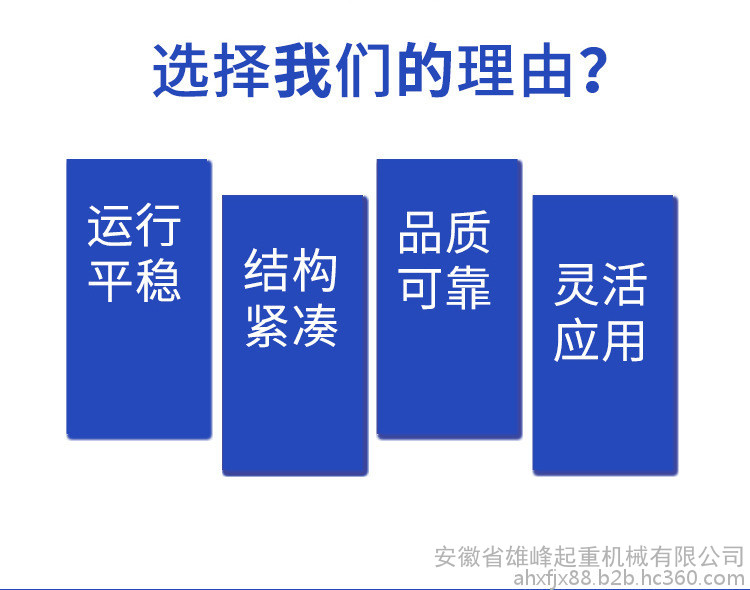 选择我们的理由?

运行平稳

结构紧凑

品质可靠

灵活应用

安徽省雄峰起重机械有限公司
ahxfjx88.b2b.hc360.com